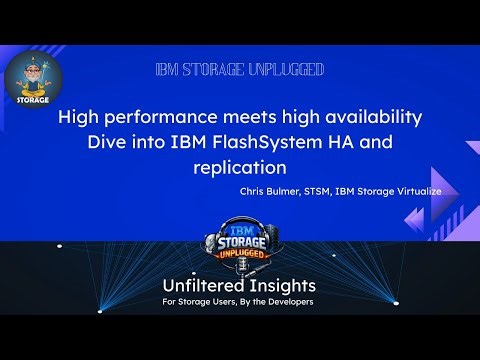 STORAGE

IBM STORAGE UNPLUGGED

High performance meets high availability Dive into IBM FlashSystem HA and replication

Chris Bulmer, STSM, IBM Storage Virtualize

IBM STORAGE UNPLUGGED

Unfiltered Insights

For Storage Users, By the Developers